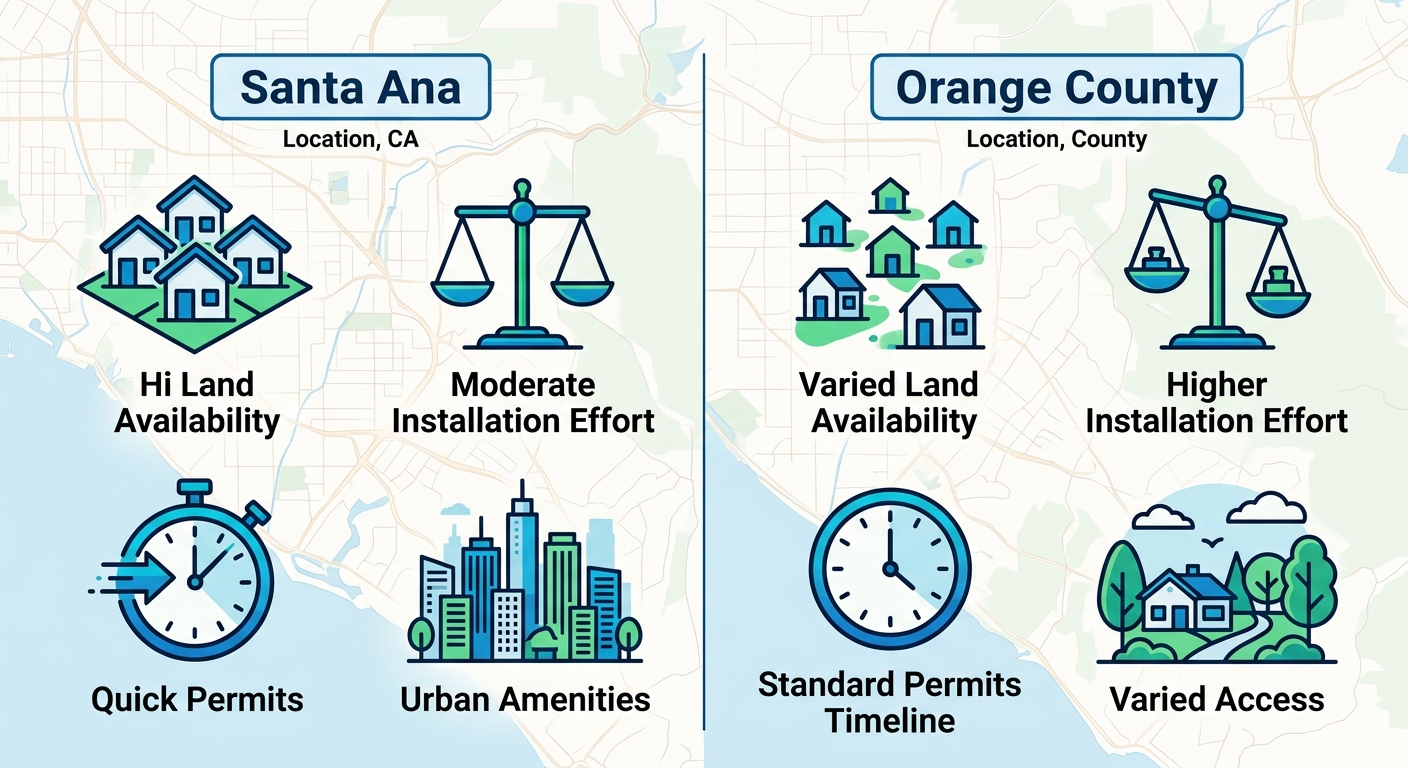 Santa Ana

Location, CA

Hi Land Availability

Moderate Installation Effort

Quick Permits

Urban Amenities

Orange County

Location, County

Varied Land Availability

Higher Installation Effort

Standard Permits Timeline

Varied Access